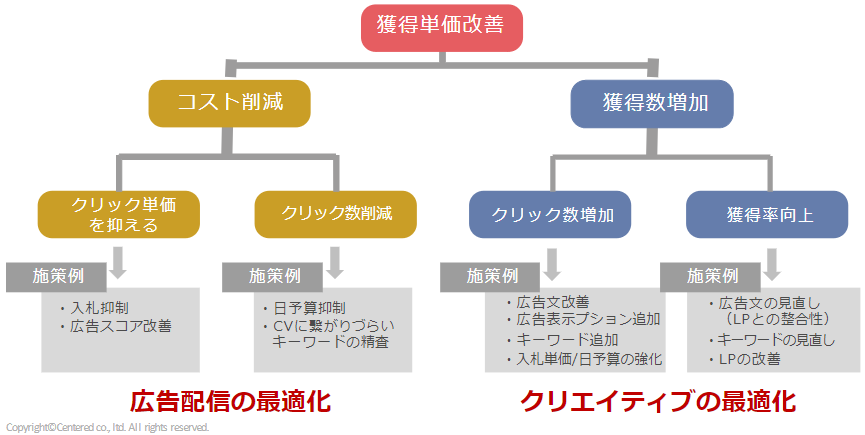 獲得単価改善

コスト削減

獲得数増加

クリック単価を抑える

クリック数削減

クリック数増加

獲得率向上

施策例
・入札抑制
・広告スコア改善

施策例
・日予算抑制
・CVに繋がりづらいキーワードの精査

施策例
・広告文改善
・広告表示プション追加
・キーワード追加
・入札単価/日予算の強化

施策例
・広告文の見直し（LPとの整合性）
・キーワードの見直し
・LPの改善

広告配信の最適化

クリエイティブの最適化

Copyright©Centered co., ltd. All rights reserved.